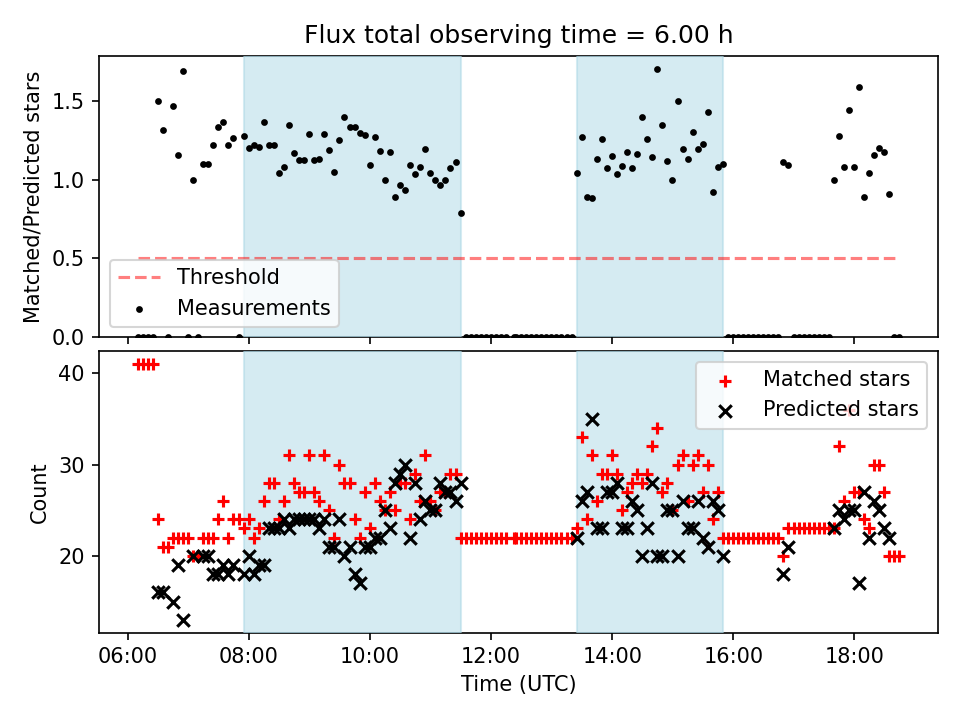 Flux total observing time = 6.00 h

Matched/Predicted stars

1.5
1.0
0.5
0.0

Threshold
Measurements

Count

40
30
20

Matched stars
Predicted stars

06:00
08:00
10:00
12:00
14:00
16:00
18:00

Time (UTC)